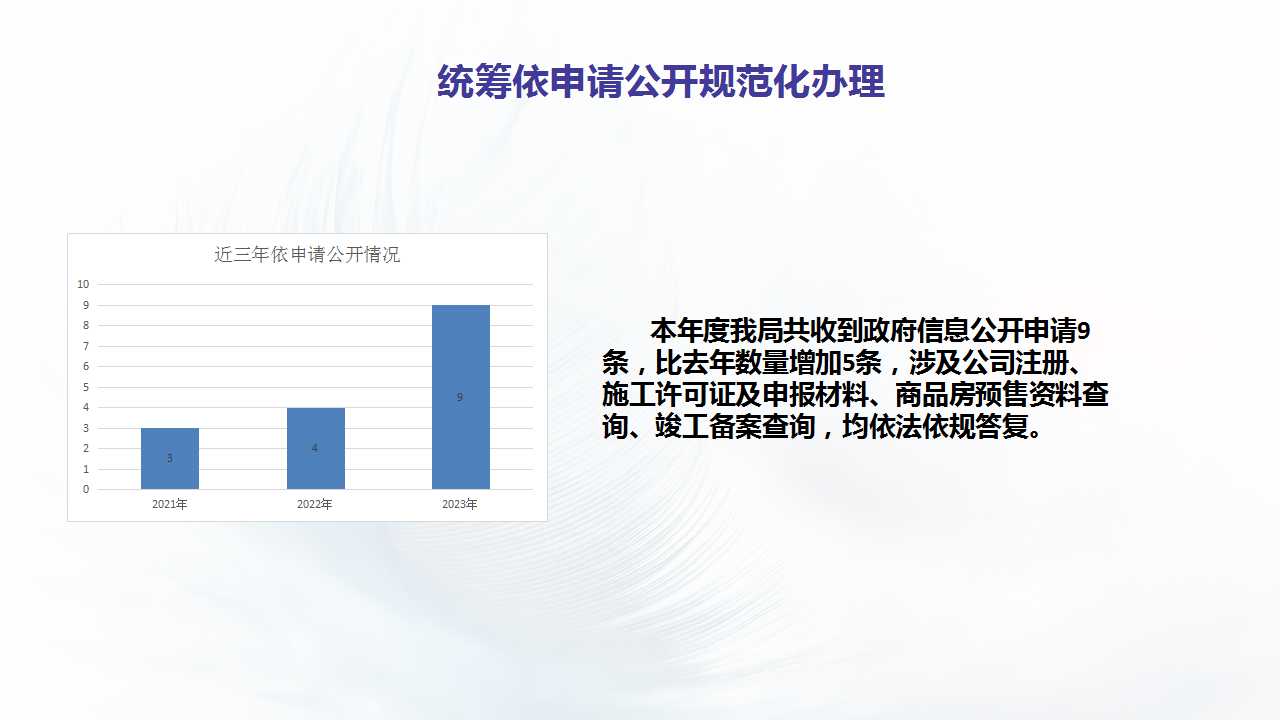 统筹依申请公开规范化办理

近三年依申请公开情况

10
9
8
7
6
5
4
3
2
1
0

3
4
9

2021年
2022年
2023年

本年度我局共收到政府信息公开申请9条，比去年数量增加5条，涉及公司注册、施工许可证及申报材料、商品房预售资料查询、竣工备案查询，均依法依规答复。